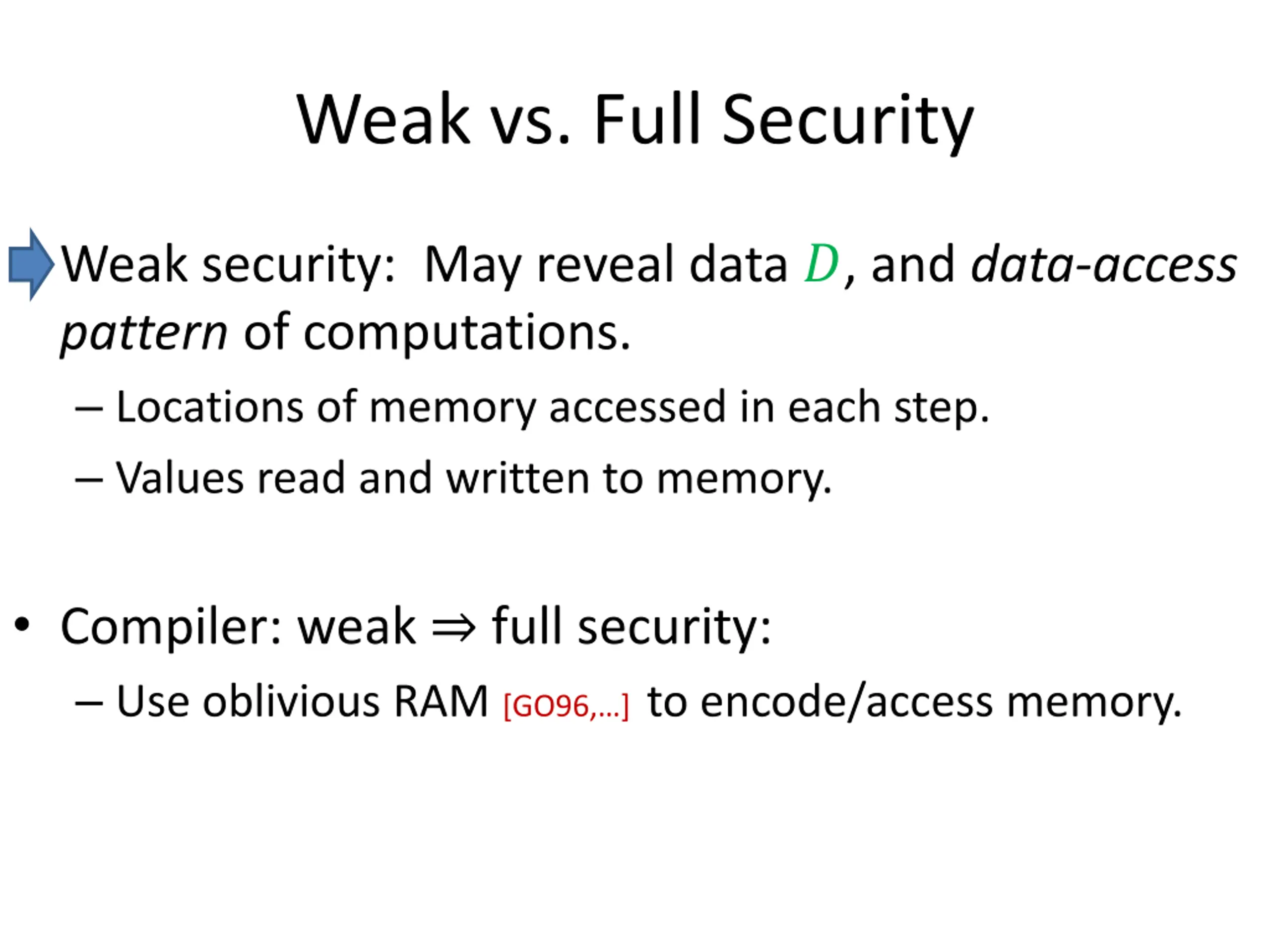 Weak vs. Full Security

Weak security: May reveal data $D$, and data-access pattern of computations.

– Locations of memory accessed in each step.

– Values read and written to memory.

• Compiler: weak $\Rightarrow$ full security:

– Use oblivious RAM [GO96,...] to encode/access memory.